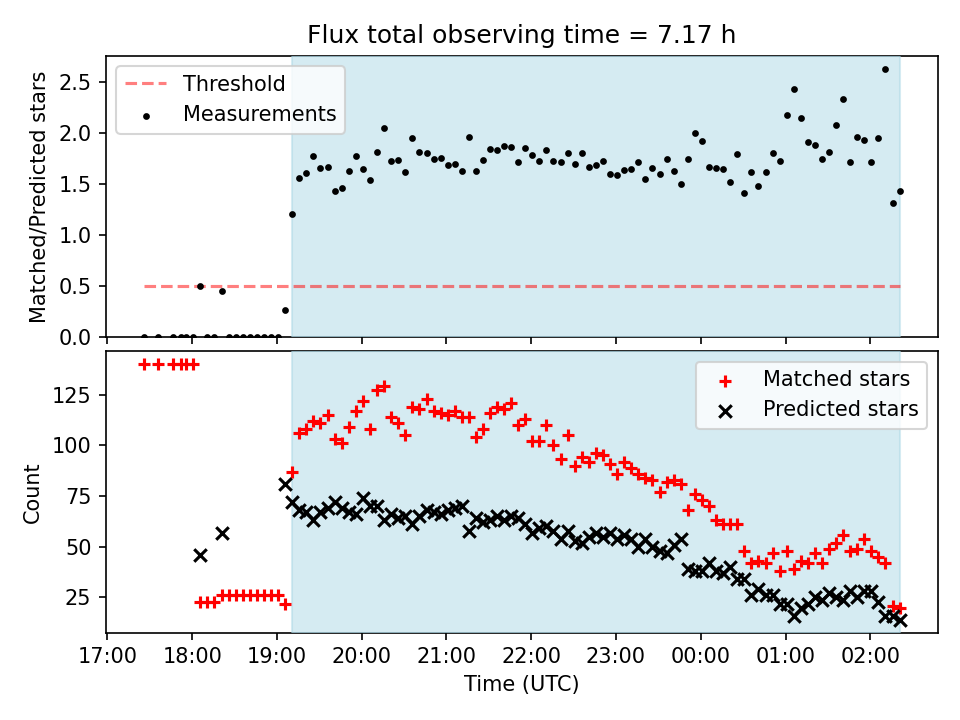 Flux total observing time = 7.17 h

Threshold
Measurements

Matched/Predicted stars

2.5
2.0
1.5
1.0
0.5
0.0

Matched stars
Predicted stars

Count

125
100
75
50
25

17:00
18:00
19:00
20:00
21:00
22:00
23:00
00:00
01:00
02:00

Time (UTC)